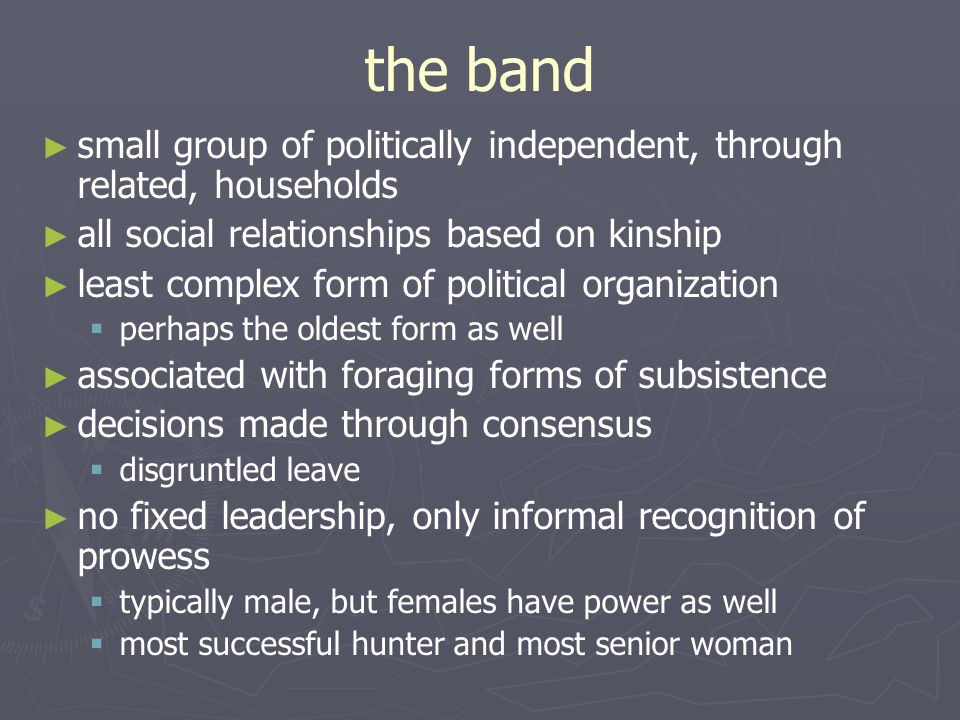 the band

► small group of politically independent, through related, households
► all social relationships based on kinship
► least complex form of political organization
  ▪ perhaps the oldest form as well
► associated with foraging forms of subsistence
► decisions made through consensus
  ▪ disgruntled leave
► no fixed leadership, only informal recognition of prowess
  ▪ typically male, but females have power as well
  ▪ most successful hunter and most senior woman